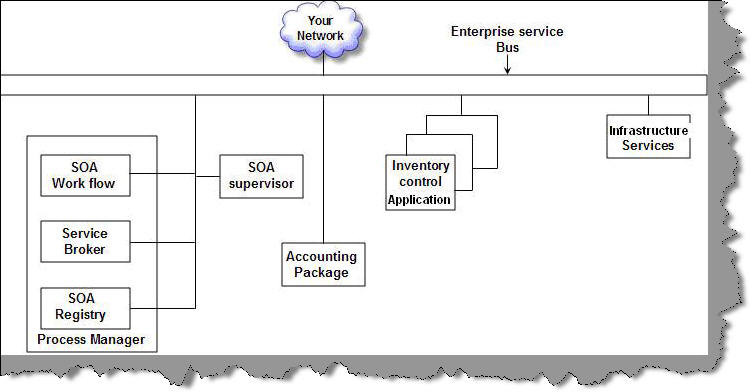 Your Network

Enterprise service Bus

SOA Work flow

Service Broker

SOA Registry

Process Manager

SOA supervisor

Accounting Package

Inventory control Application

Infrastructure Services